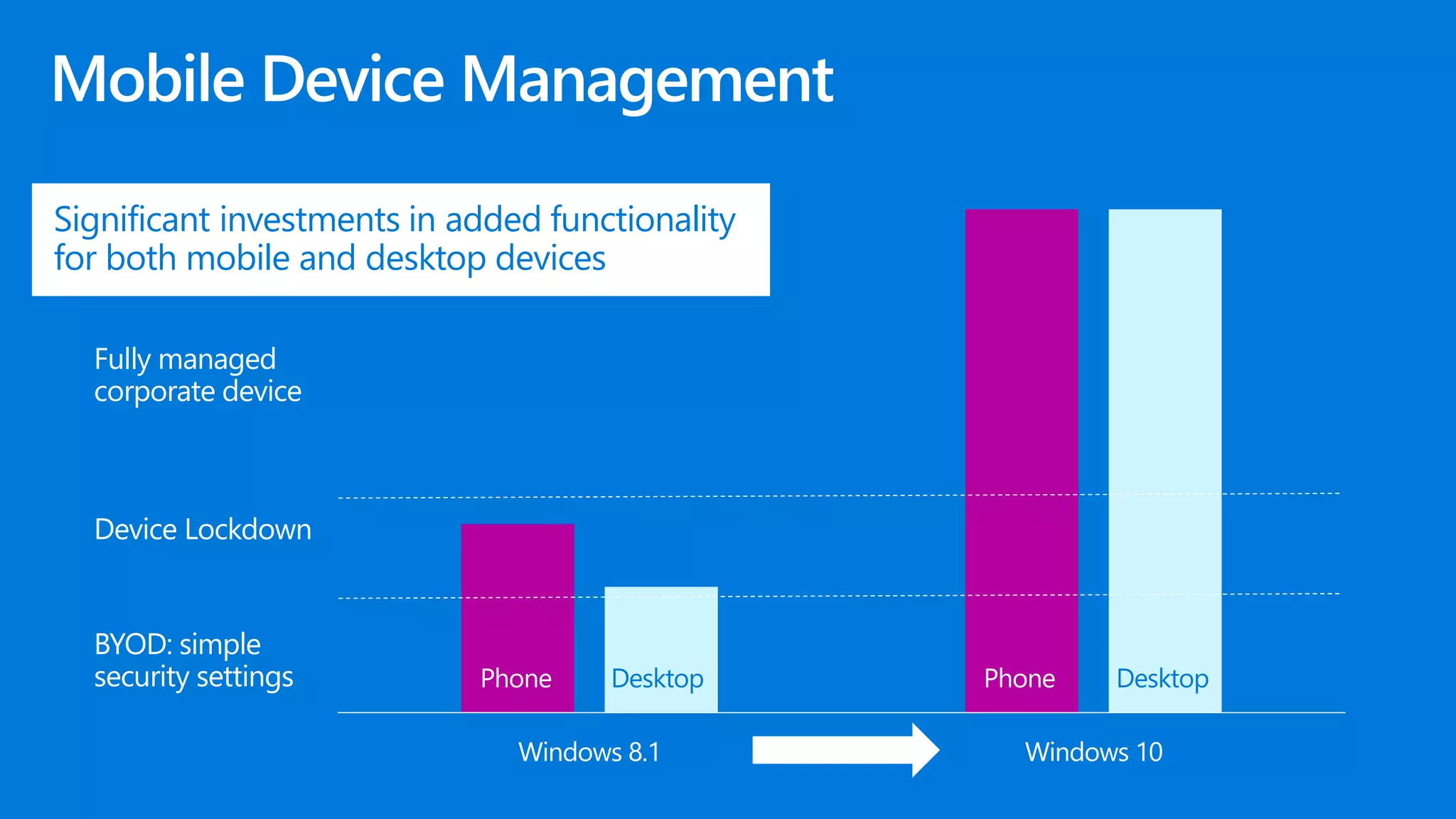 Mobile Device Management

Significant investments in added functionality for both mobile and desktop devices

Fully managed corporate device

Device Lockdown

BYOD: simple security settings

Phone

Desktop

Phone

Desktop

Windows 8.1

Windows 10